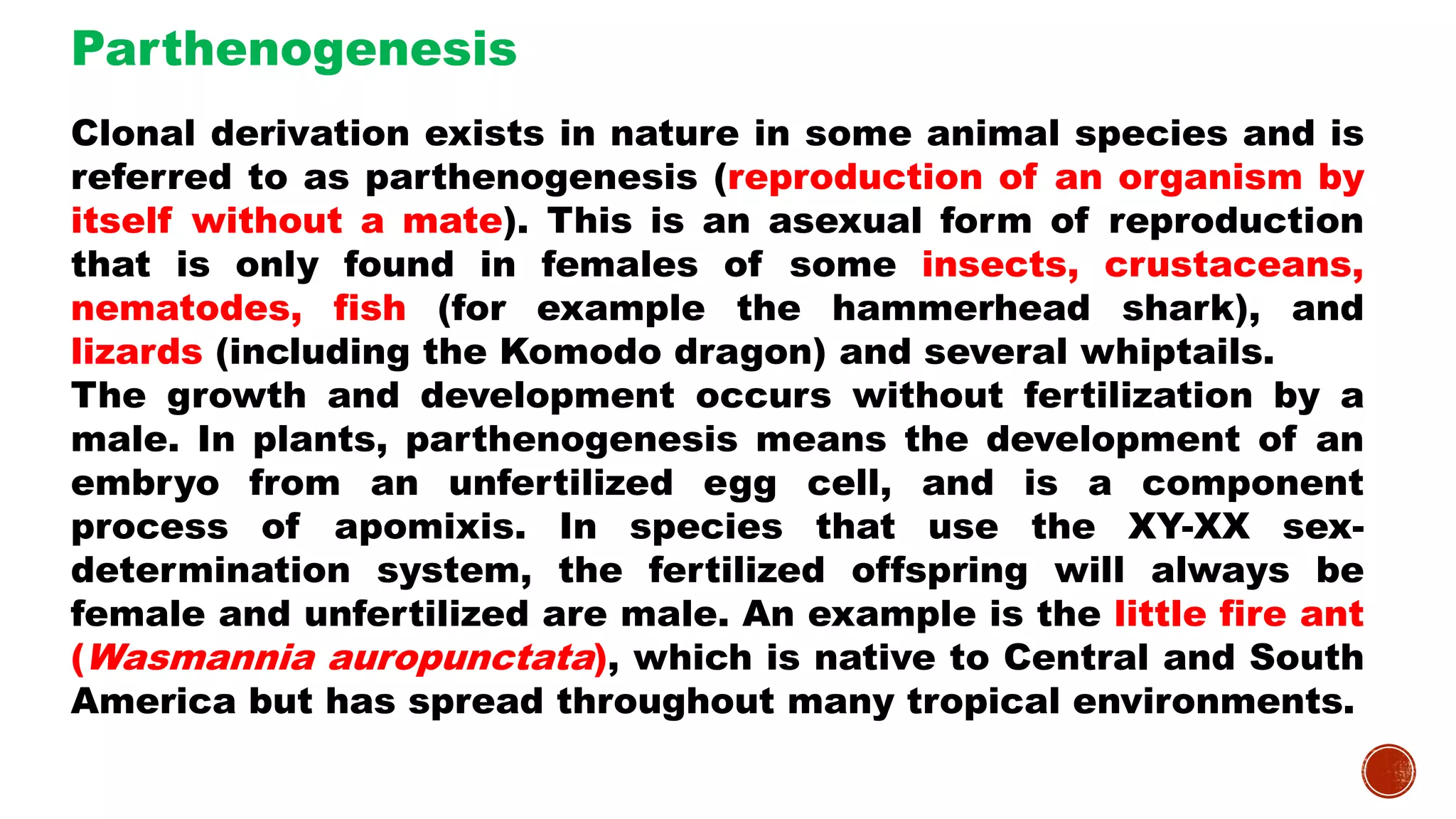 Parthenogenesis

Clonal derivation exists in nature in some animal species and is referred to as parthenogenesis (reproduction of an organism by itself without a mate). This is an asexual form of reproduction that is only found in females of some insects, crustaceans, nematodes, fish (for example the hammerhead shark), and lizards (including the Komodo dragon) and several whiptails.
The growth and development occurs without fertilization by a male. In plants, parthenogenesis means the development of an embryo from an unfertilized egg cell, and is a component process of apomixis. In species that use the XY-XX sex-determination system, the fertilized offspring will always be female and unfertilized are male. An example is the little fire ant (Wasmannia auropunctata), which is native to Central and South America but has spread throughout many tropical environments.